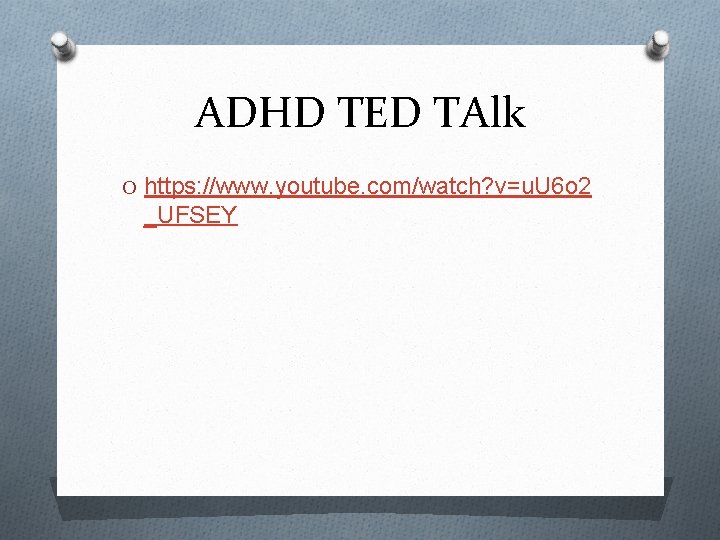 ADHD TED TAlk

O https://www.youtube.com/watch?v=uU6o2_UFSEY